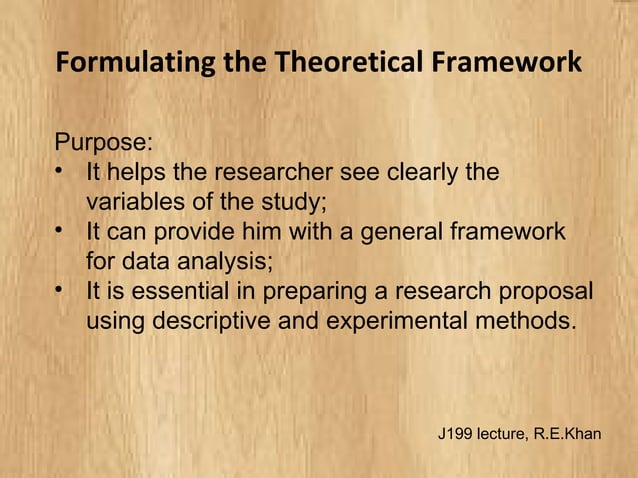 Formulating the Theoretical Framework

Purpose:
• It helps the researcher see clearly the variables of the study;
• It can provide him with a general framework for data analysis;
• It is essential in preparing a research proposal using descriptive and experimental methods.

J199 lecture, R.E.Khan